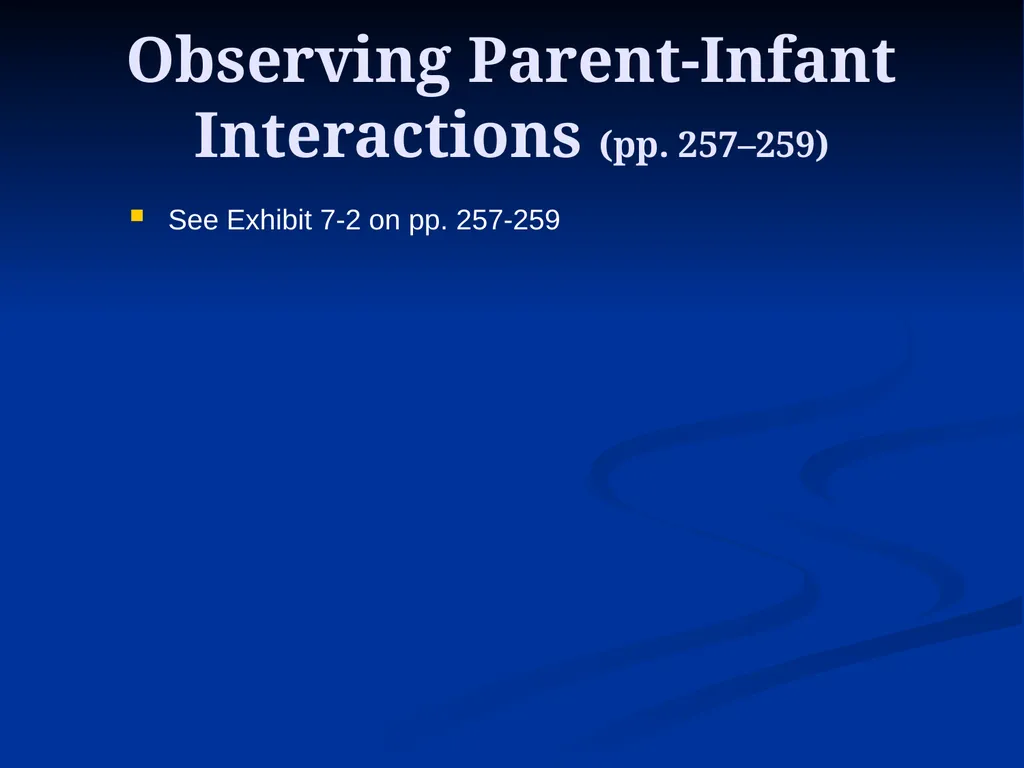 Observing Parent-Infant Interactions (pp. 257–259)

See Exhibit 7-2 on pp. 257-259